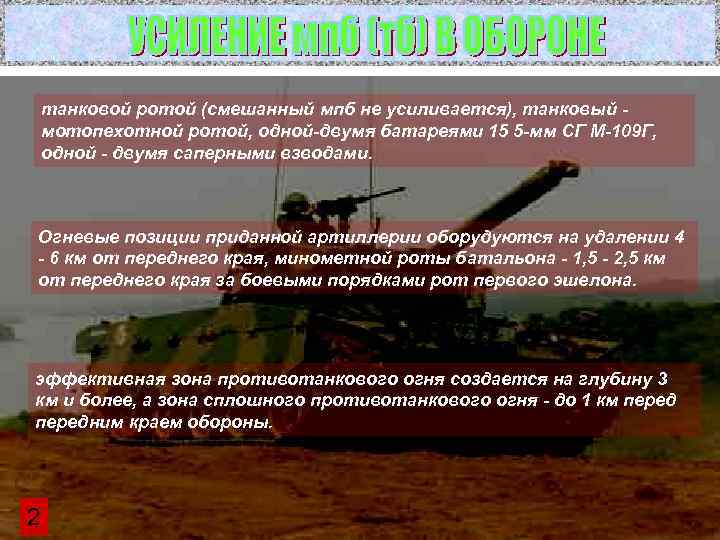 УСИЛЕНИЕ мпб (тб) В ОБОРОНЕ

танковой ротой (смешанный мпб не усиливается), танковый - мотопехотной ротой, одной-двумя батареями 15 5-мм СГ М-109Г, одной - двумя саперными взводами.

Огневые позиции приданной артиллерии оборудуются на удалении 4 - 6 км от переднего края, минометной роты батальона - 1,5 - 2,5 км от переднего края за боевыми порядками рот первого эшелона.

эффективная зона противотанкового огня создается на глубину 3 км и более, а зона сплошного противотанкового огня - до 1 км перед передним краем обороны.

2